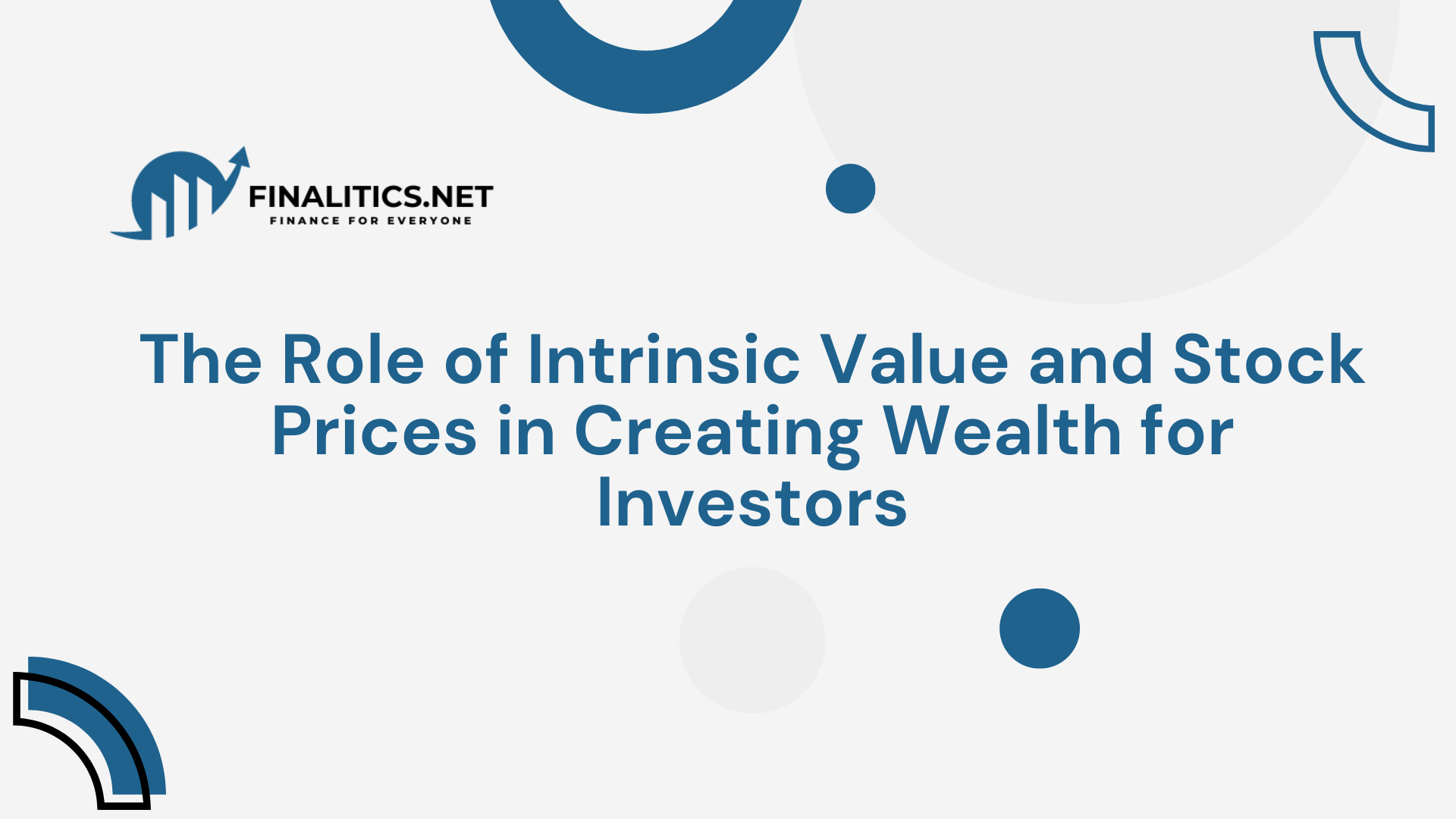 FINALITICS.NET
FINANCE FOR EVERYONE

The Role of Intrinsic Value and Stock Prices in Creating Wealth for Investors